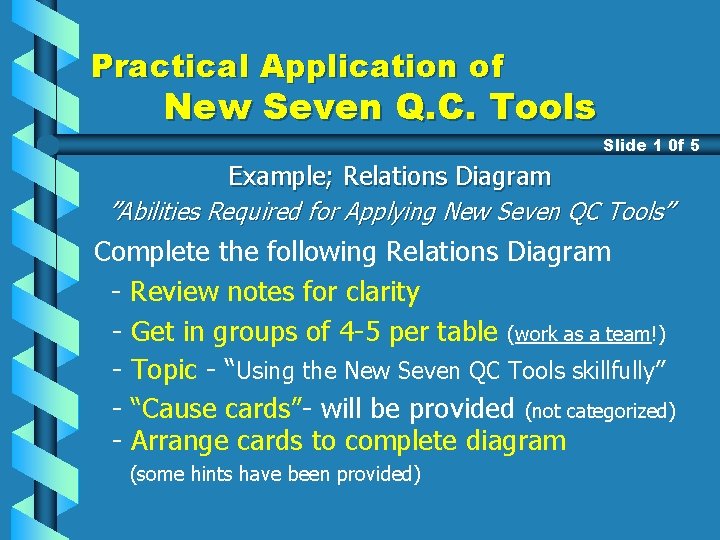 Practical Application of
New Seven Q.C. Tools

Slide 1 0f 5

Example; Relations Diagram
"Abilities Required for Applying New Seven QC Tools"

Complete the following Relations Diagram
- Review notes for clarity
- Get in groups of 4-5 per table (work as a team!)
- Topic - "Using the New Seven QC Tools skillfully"
- "Cause cards"- will be provided (not categorized)
- Arrange cards to complete diagram
(some hints have been provided)